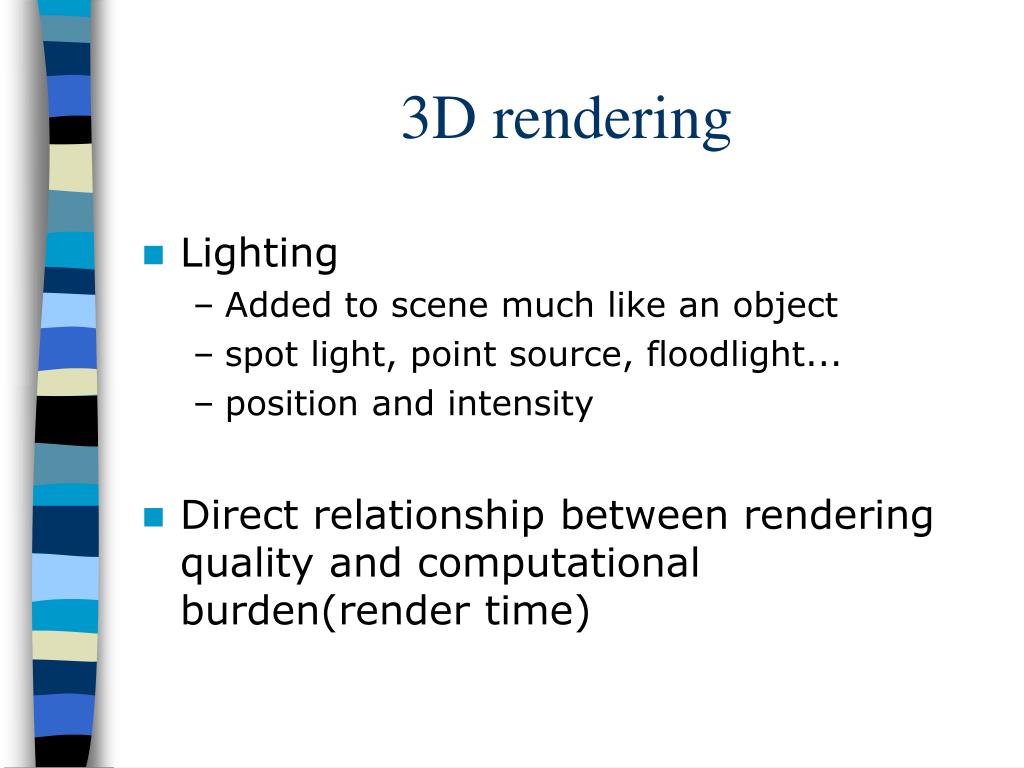 3D rendering

Lighting
– Added to scene much like an object
– spot light, point source, floodlight...
– position and intensity

Direct relationship between rendering quality and computational burden(render time)